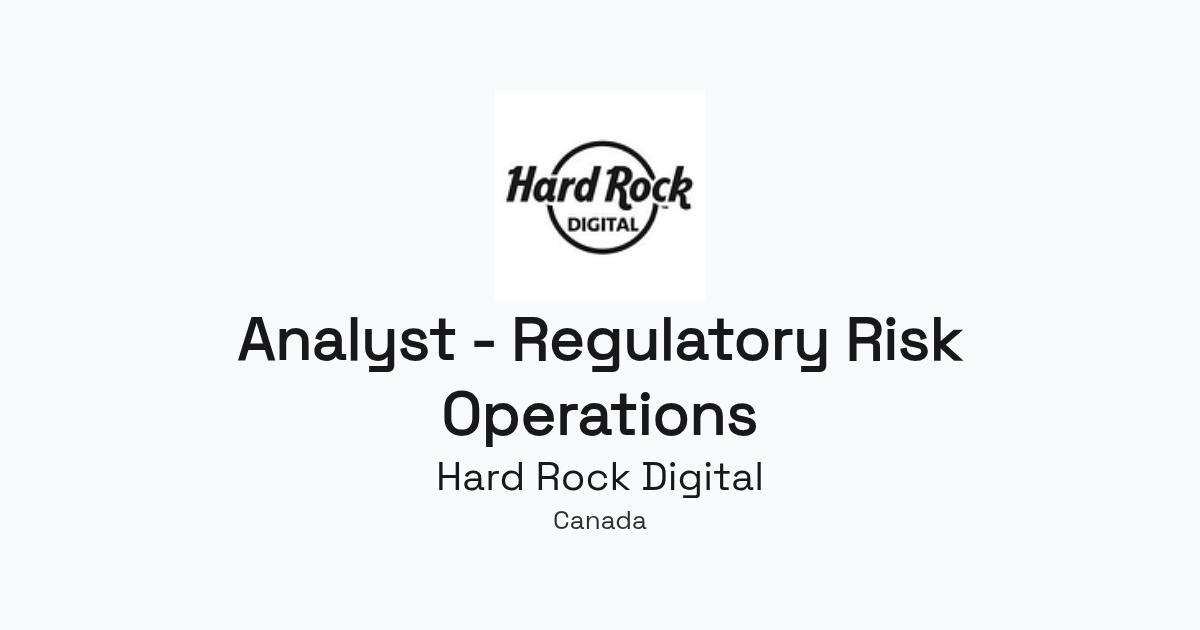 Hard Rock
DIGITAL

Analyst - Regulatory Risk Operations

Hard Rock Digital

Canada